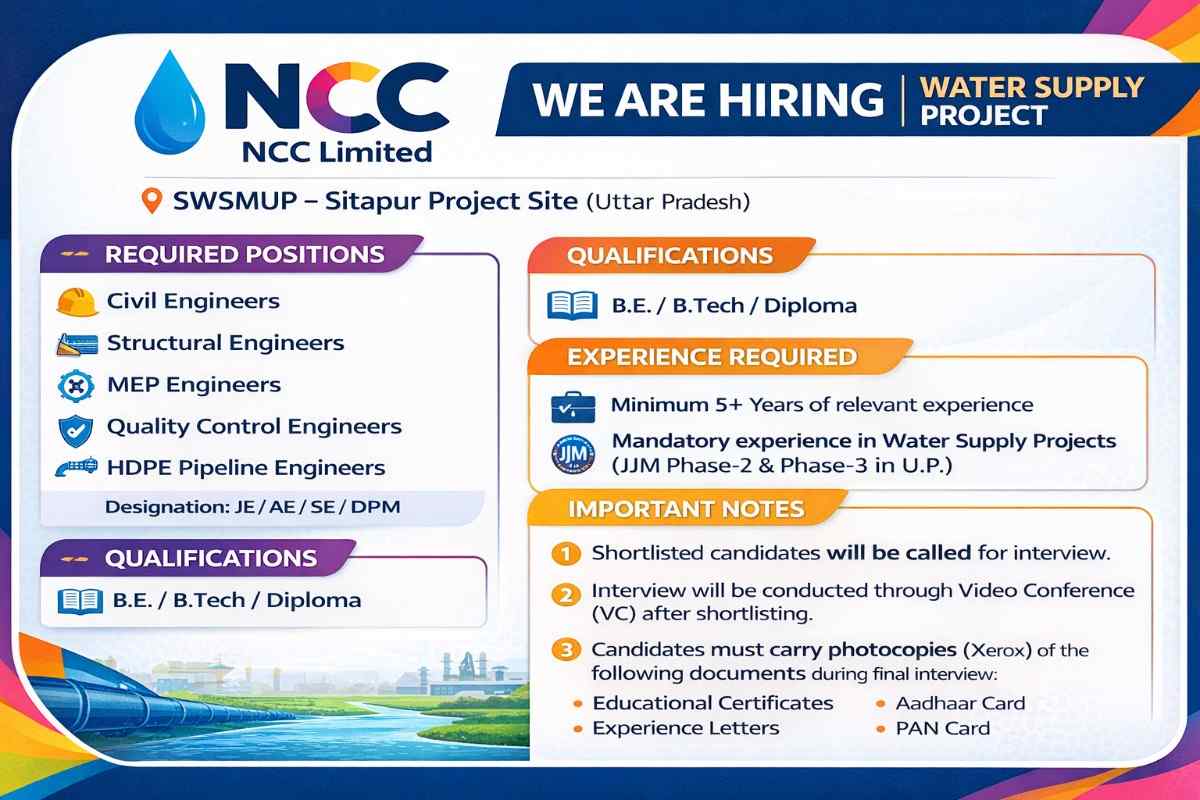 NCC
NCC Limited

WE ARE HIRING | WATER SUPPLY PROJECT

SWSMUP – Sitapur Project Site (Uttar Pradesh)

REQUIRED POSITIONS

Civil Engineers
Structural Engineers
MEP Engineers
Quality Control Engineers
HDPE Pipeline Engineers

Designation: JE / AE / SE / DPM

QUALIFICATIONS

B.E. / B.Tech / Diploma

QUALIFICATIONS

B.E. / B.Tech / Diploma

EXPERIENCE REQUIRED

Minimum 5+ Years of relevant experience

JJM

Mandatory experience in Water Supply Projects (JJM Phase-2 & Phase-3 in U.P.)

IMPORTANT NOTES

1 Shortlisted candidates will be called for interview.

2 Interview will be conducted through Video Conference (VC) after shortlisting.

3 Candidates must carry photocopies (Xerox) of the following documents during final interview:

• Educational Certificates
• Experience Letters
• Aadhaar Card
• PAN Card